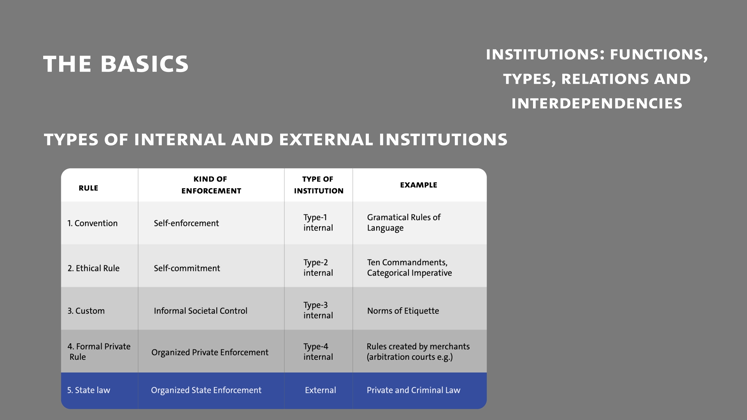 THE BASICS

INSTITUTIONS: FUNCTIONS, TYPES, RELATIONS AND INTERDEPENDENCIES

TYPES OF INTERNAL AND EXTERNAL INSTITUTIONS

| RULE | KIND OF ENFORCEMENT | TYPE OF INSTITUTION | EXAMPLE |
|---|---|---|---|
| 1. Convention | Self-enforcement | Type-1 internal | Gramatical Rules of Language |
| 2. Ethical Rule | Self-commitment | Type-2 internal | Ten Commandments, Categorical Imperative |
| 3. Custom | Informal Societal Control | Type-3 internal | Norms of Etiquette |
| 4. Formal Private Rule | Organized Private Enforcement | Type-4 internal | Rules created by merchants (arbitration courts e.g.) |
| 5. State law | Organized State Enforcement | External | Private and Criminal Law |